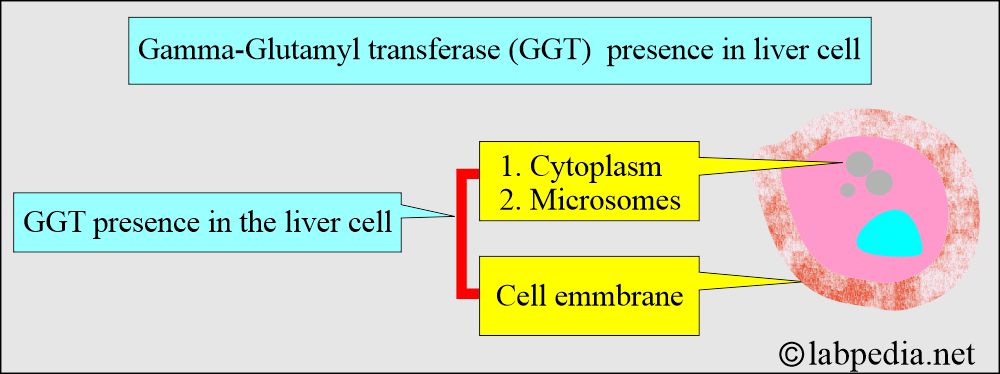 Gamma-Glutamyl transferase (GGT) presence in liver cell

GGT presence in the liver cell

1. Cytoplasm
2. Microsomes

Cell emmbrane

©labpedia.net